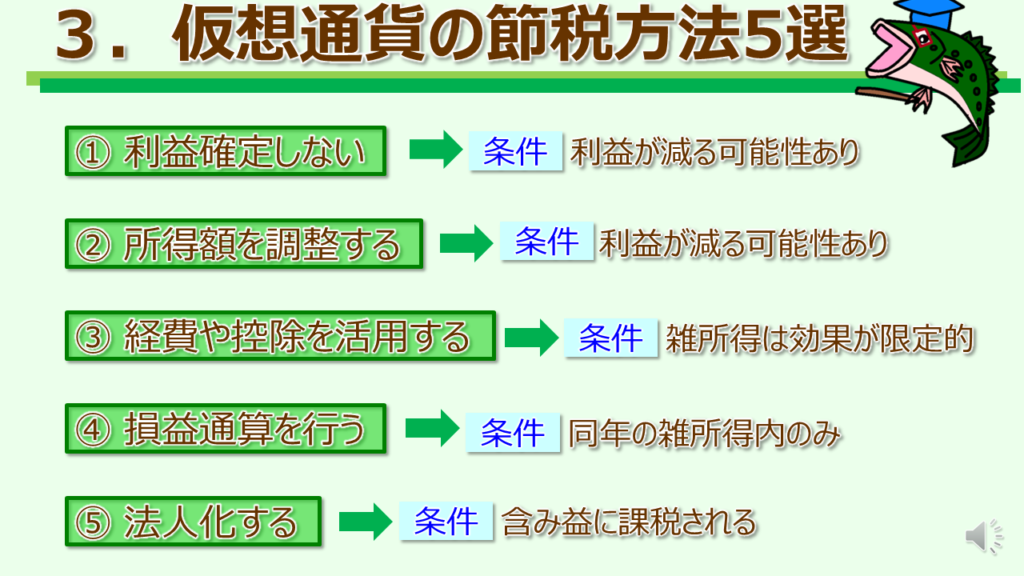 ３．仮想通貨の節税方法5選

① 利益確定しない
条件 利益が減る可能性あり

② 所得額を調整する
条件 利益が減る可能性あり

③ 経費や控除を活用する
条件 雑所得は効果が限定的

④ 損益通算を行う
条件 同年の雑所得内のみ

⑤ 法人化する
条件 含み益に課税される